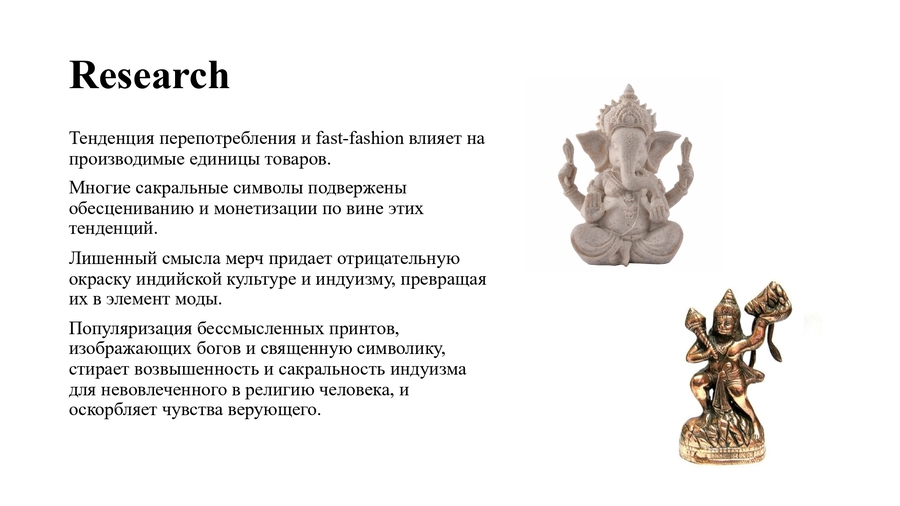 Research

Тенденция перепотребления и fast-fashion влияет на производимые единицы товаров.

Многие сакральные символы подвержены обесцениванию и монетизации по вине этих тенденций.

Лишенный смысла мерч придает отрицательную окраску индийской культуре и индуизму, превращая их в элемент моды.

Популяризация бессмысленных принтов, изображающих богов и священную символику, стирает возвышенность и сакральность индуизма для невовлеченного в религию человека, и оскорбляет чувства верующего.